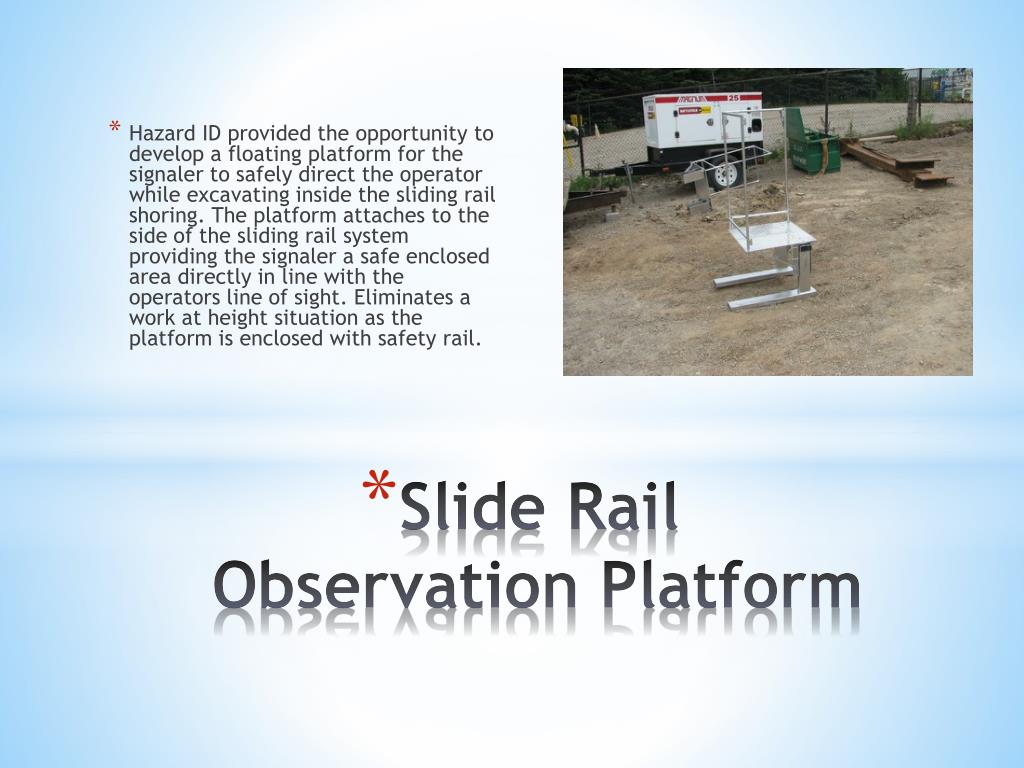 * Hazard ID provided the opportunity to develop a floating platform for the signaler to safely direct the operator while excavating inside the sliding rail shoring. The platform attaches to the side of the sliding rail system providing the signaler a safe enclosed area directly in line with the operators line of sight. Eliminates a work at height situation as the platform is enclosed with safety rail.

25

*Slide Rail Observation Platform